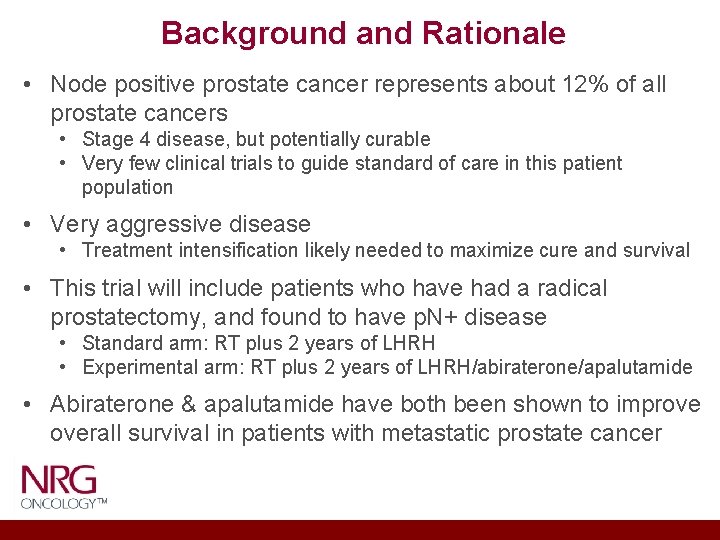 Background and Rationale

• Node positive prostate cancer represents about 12% of all prostate cancers
  • Stage 4 disease, but potentially curable
  • Very few clinical trials to guide standard of care in this patient population

• Very aggressive disease
  • Treatment intensification likely needed to maximize cure and survival

• This trial will include patients who have had a radical prostatectomy, and found to have pN+ disease
  • Standard arm: RT plus 2 years of LHRH
  • Experimental arm: RT plus 2 years of LHRH/abiraterone/apalutamide

• Abiraterone & apalutamide have both been shown to improve overall survival in patients with metastatic prostate cancer

NRG
ONCOLOGY™